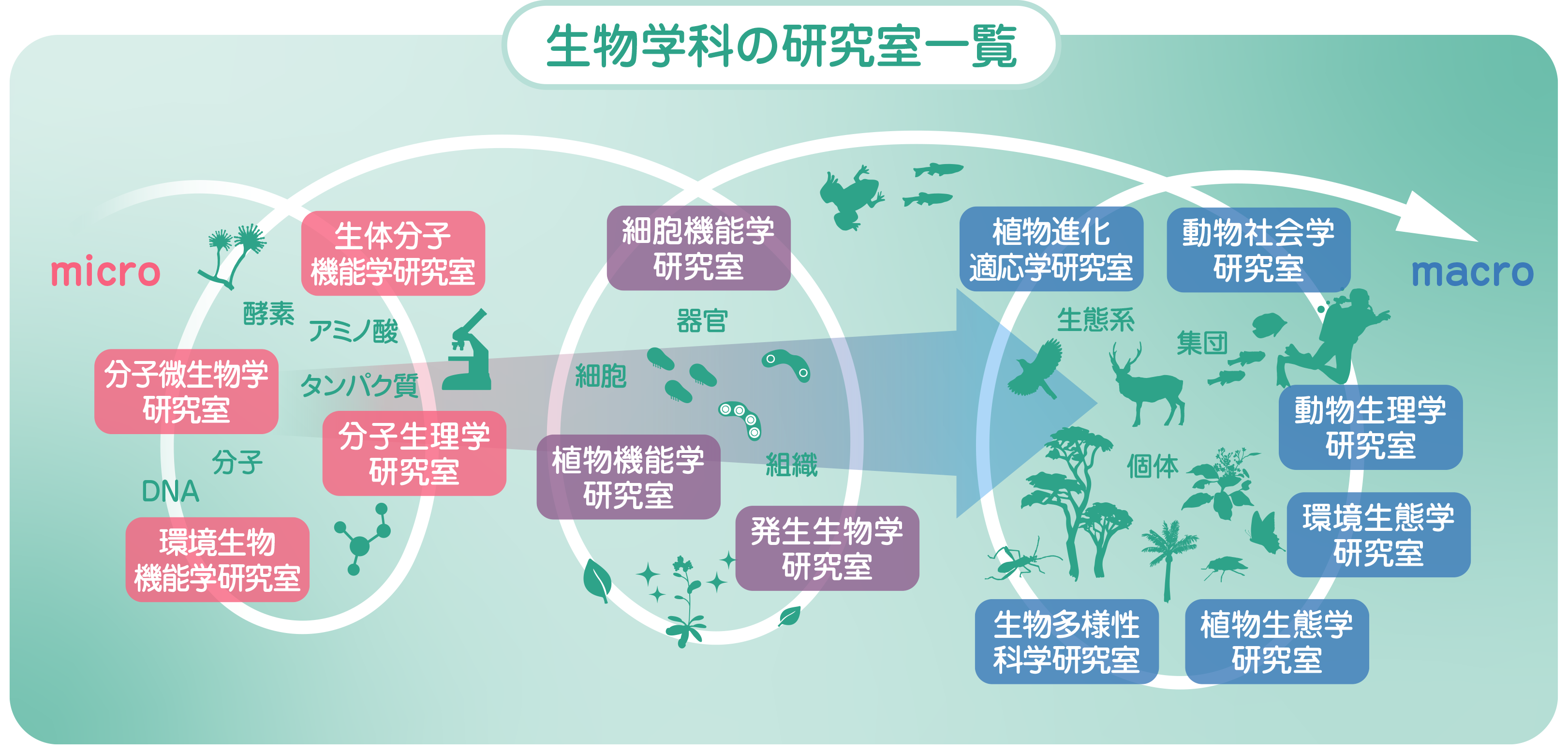 生物学科の研究室一覧

micro

生体分子機能学研究室

酵素

アミノ酸

分子微生物学研究室

タンパク質

分子生理学研究室

分子

DNA

環境生物機能学研究室

細胞機能学研究室

器官

細胞

植物機能学研究室

組織

発生生物学研究室

植物進化適応学研究室

動物社会学研究室

macro

生態系

集団

動物生理学研究室

個体

環境生態学研究室

生物多様性科学研究室

植物生態学研究室